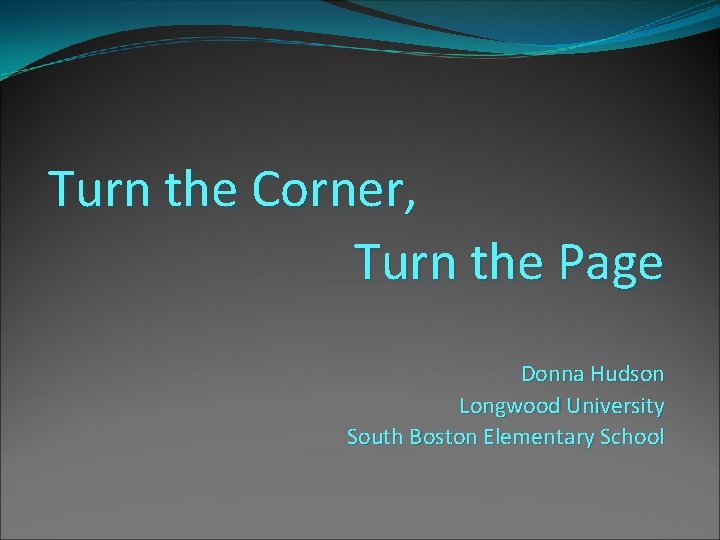 Turn the Corner,
Turn the Page

Donna Hudson
Longwood University
South Boston Elementary School